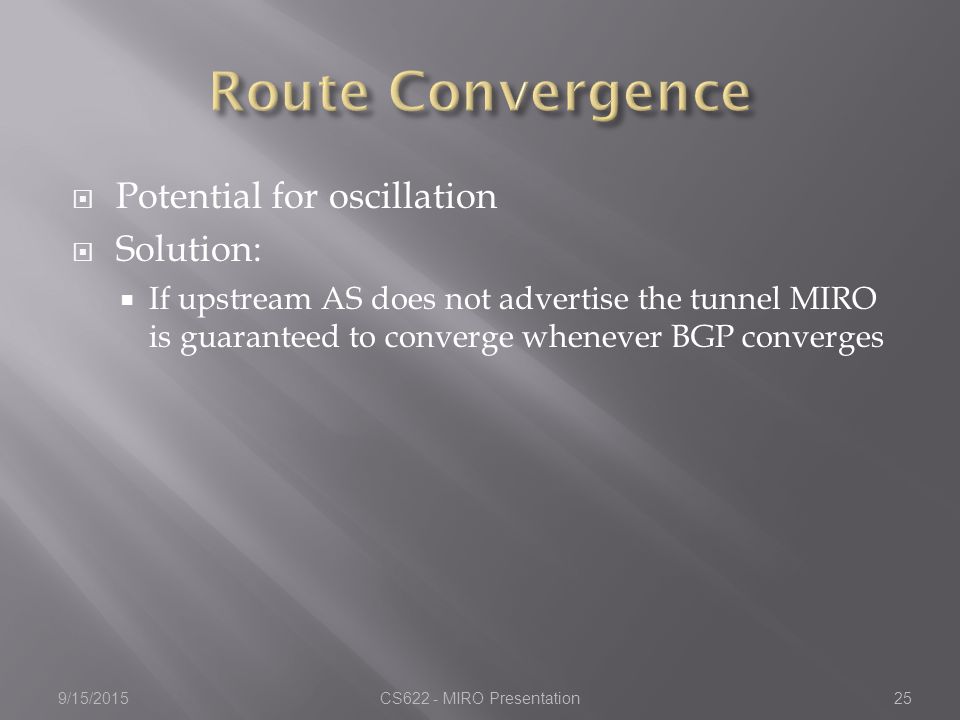 Route Convergence

Potential for oscillation

Solution:

If upstream AS does not advertise the tunnel MIRO is guaranteed to converge whenever BGP converges

9/15/2015

CS622 - MIRO Presentation

25